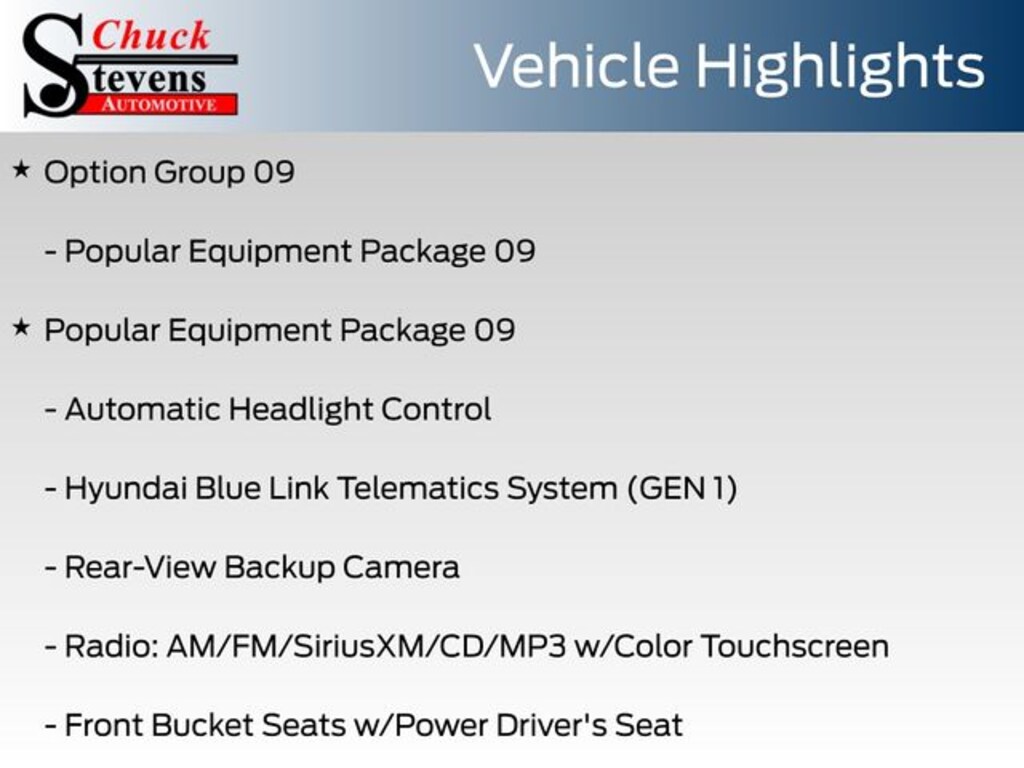 Chuck Stevens AUTOMOTIVE

Vehicle Highlights

★ Option Group 09

- Popular Equipment Package 09

★ Popular Equipment Package 09

- Automatic Headlight Control

- Hyundai Blue Link Telematics System (GEN 1)

- Rear-View Backup Camera

- Radio: AM/FM/SiriusXM/CD/MP3 w/Color Touchscreen

- Front Bucket Seats w/Power Driver's Seat